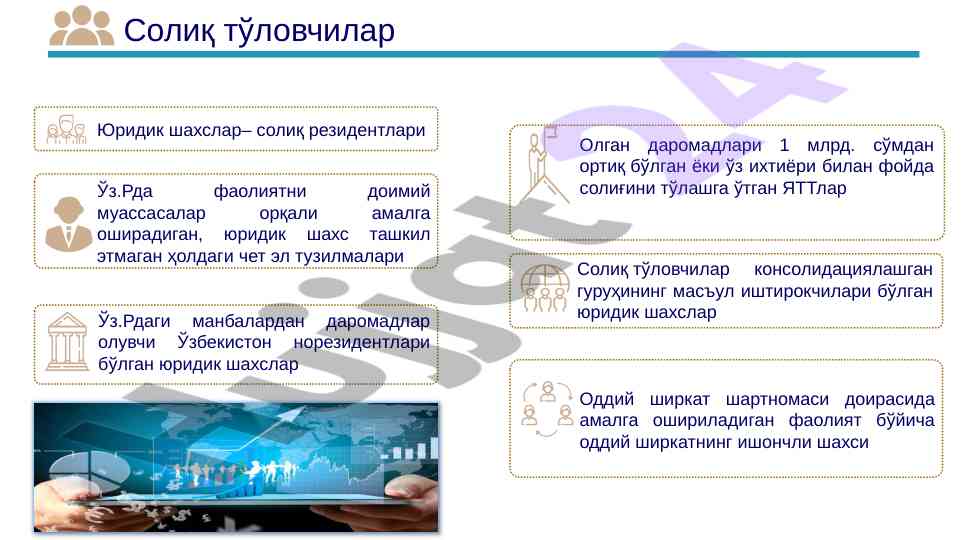 Солиқ тўловчилар

Юридик шахслар– солиқ резидентлари

Ўз.Рда фаолиятни доимий муассасалар орқали амалга оширадиган, юридик шахс ташкил этмаган ҳолдаги чет эл тузилмалари

Ўз.Рдаги манбалардан даромадлар олувчи Ўзбекистон норезидентлари бўлган юридик шахслар

Олган даромадлари 1 млрд. сўмдан ортиқ бўлган ёки ўз ихтиёри билан фойда солиғини тўлашга ўтган ЯТТлар

Солиқ тўловчилар консолидациялашган гуруҳининг масъул иштирокчилари бўлган юридик шахслар

Оддий ширкат шартномаси доирасида амалга ошириладиган фаолият бўйича оддий ширкатнинг ишончли шахси